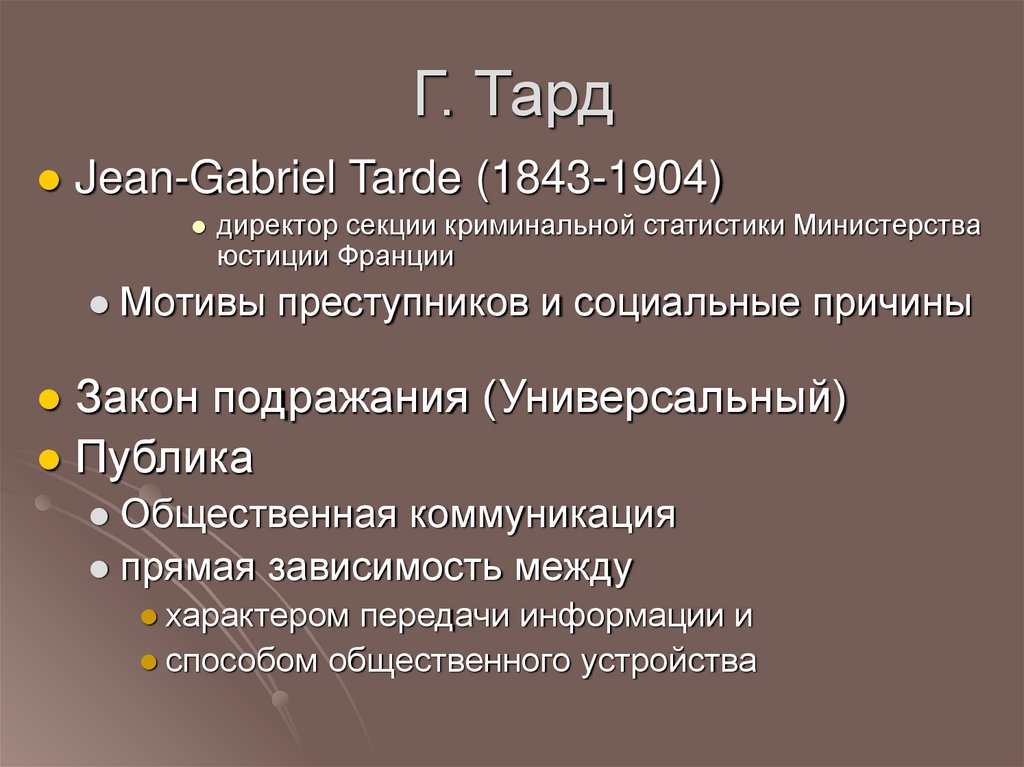 Г. Тард

Jean-Gabriel Tarde (1843-1904)

директор секции криминальной статистики Министерства юстиции Франции

Мотивы преступников и социальные причины

Закон подражания (Универсальный)

Публика

Общественная коммуникация

прямая зависимость между

характером передачи информации и

способом общественного устройства